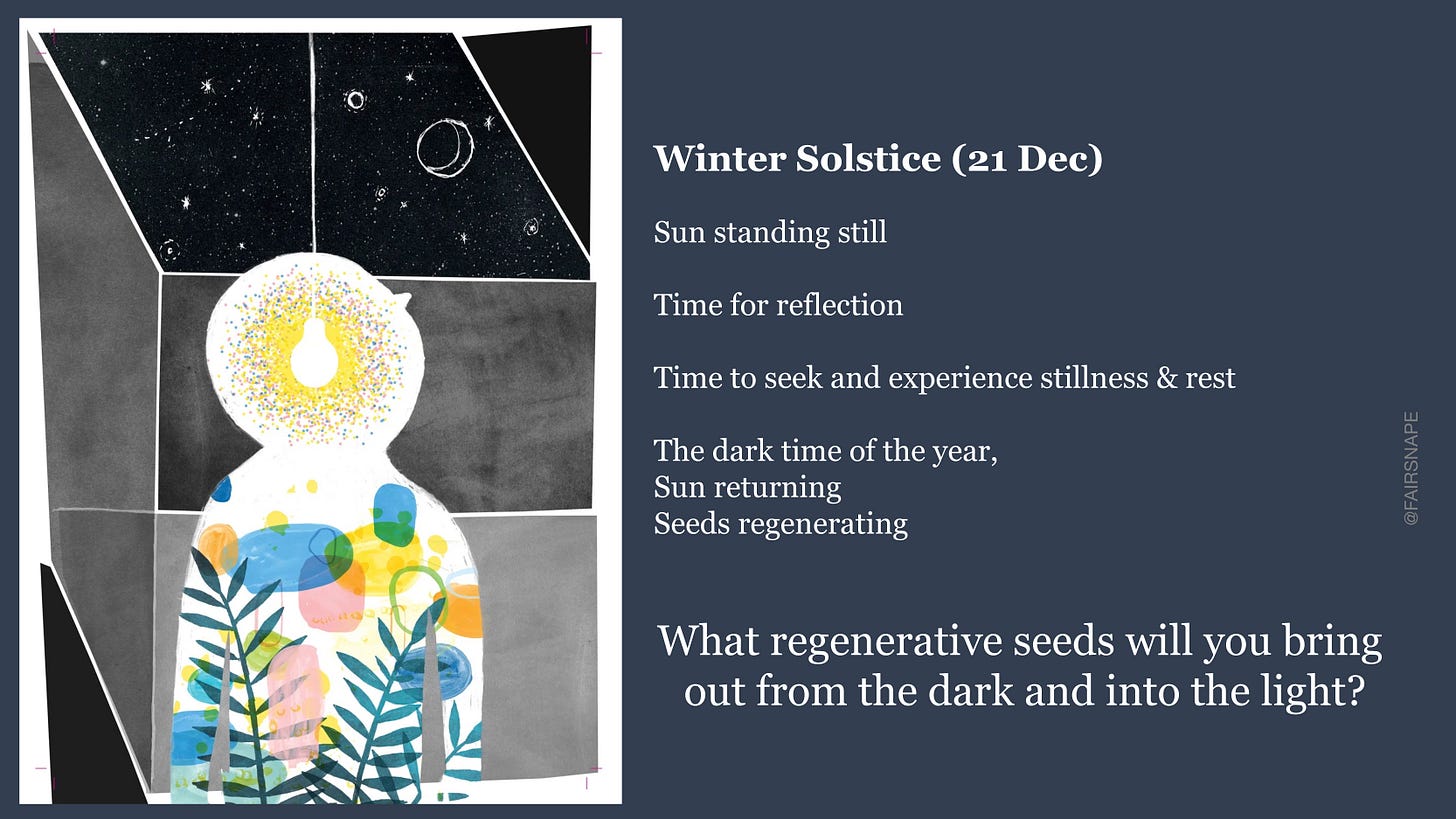 Winter Solstice (21 Dec)

Sun standing still

Time for reflection

Time to seek and experience stillness & rest

The dark time of the year,
Sun returning
Seeds regenerating

What regenerative seeds will you bring out from the dark and into the light?

@FAIRSNAPE